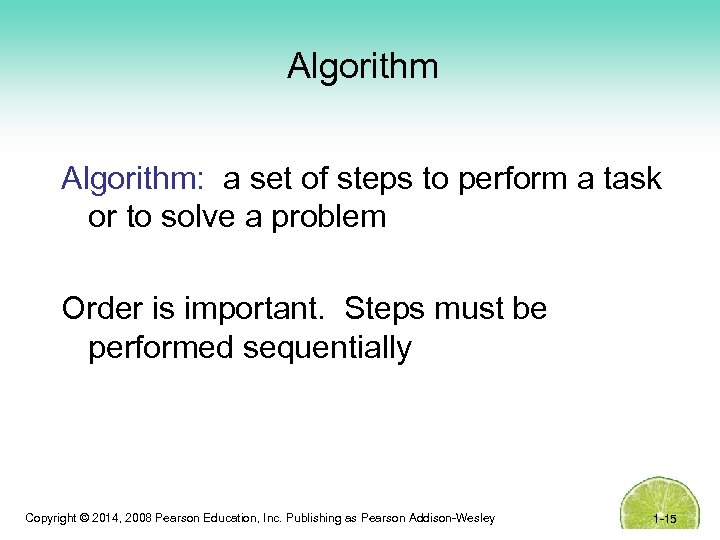 Algorithm

Algorithm: a set of steps to perform a task or to solve a problem

Order is important. Steps must be performed sequentially

Copyright © 2014, 2008 Pearson Education, Inc. Publishing as Pearson Addison-Wesley

1-15